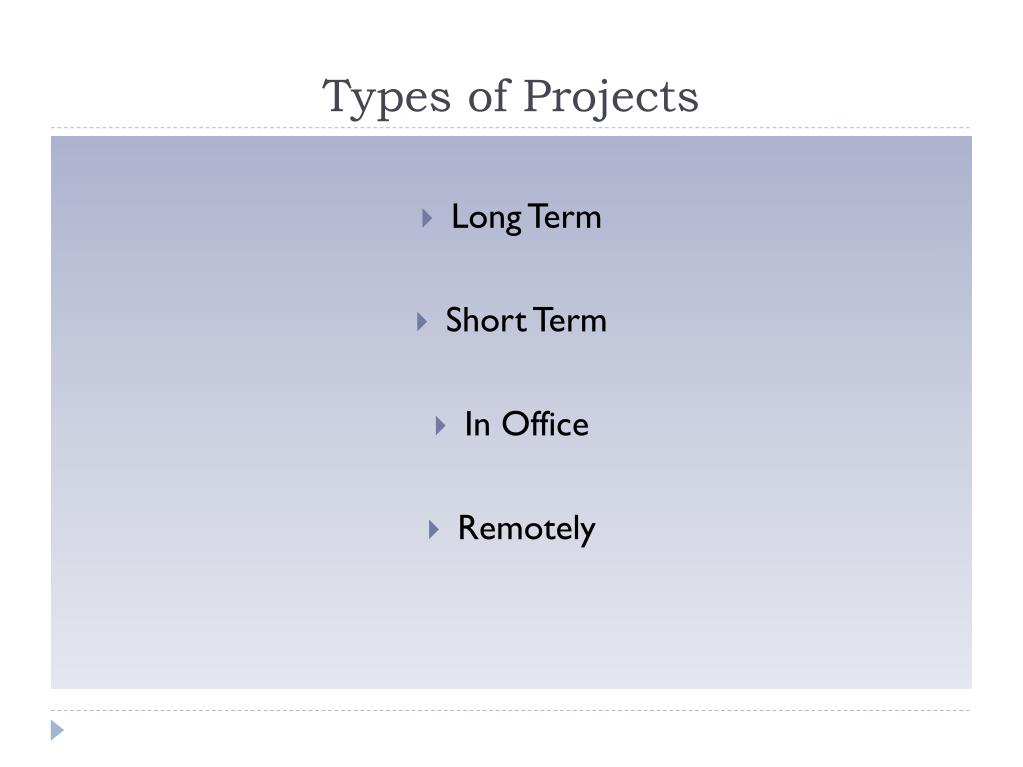 Types of Projects

Long Term

Short Term

In Office

Remotely